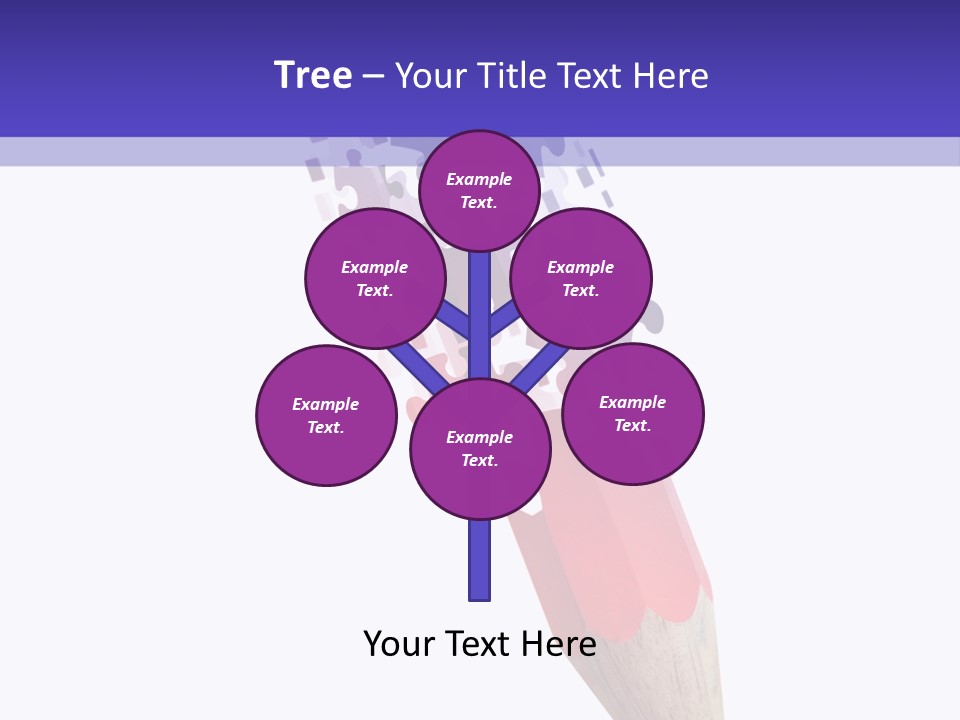 Tree – Your Title Text Here

Example Text.

Example Text.

Example Text.

Example Text.

Example Text.

Example Text.

Your Text Here